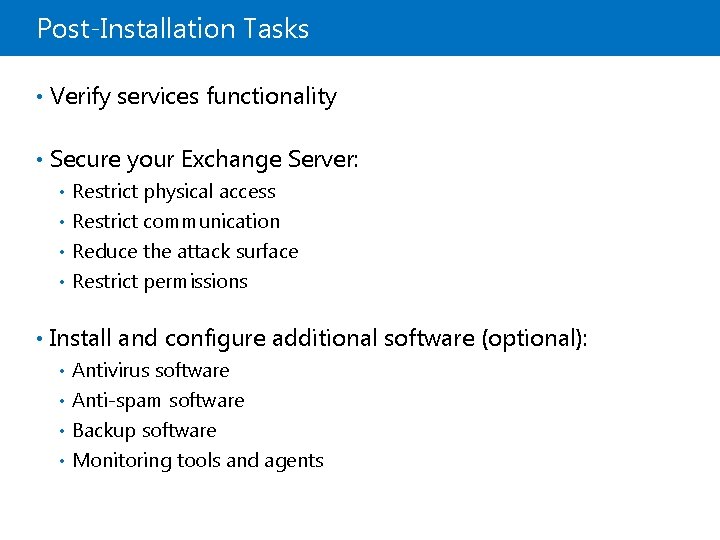 Post-Installation Tasks

• Verify services functionality

• Secure your Exchange Server:
  • Restrict physical access
  • Restrict communication
  • Reduce the attack surface
  • Restrict permissions

• Install and configure additional software (optional):
  • Antivirus software
  • Anti-spam software
  • Backup software
  • Monitoring tools and agents